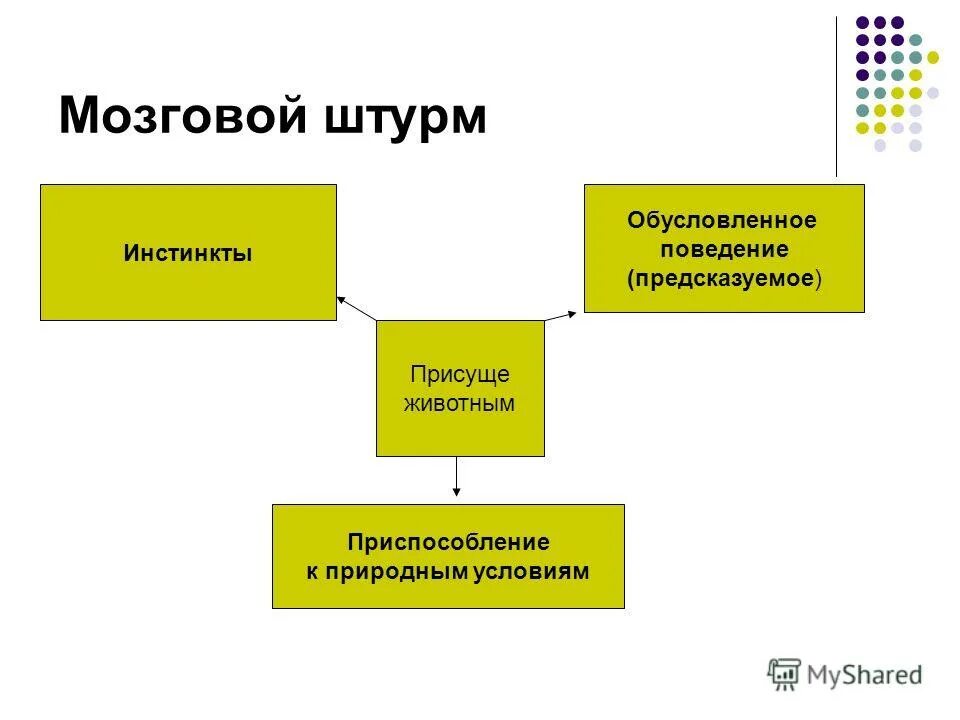 Мозговой штурм

Инстинкты

Обусловленное поведение (предсказуемое)

Присуще животным

Приспособление к природным условиям

MyShared